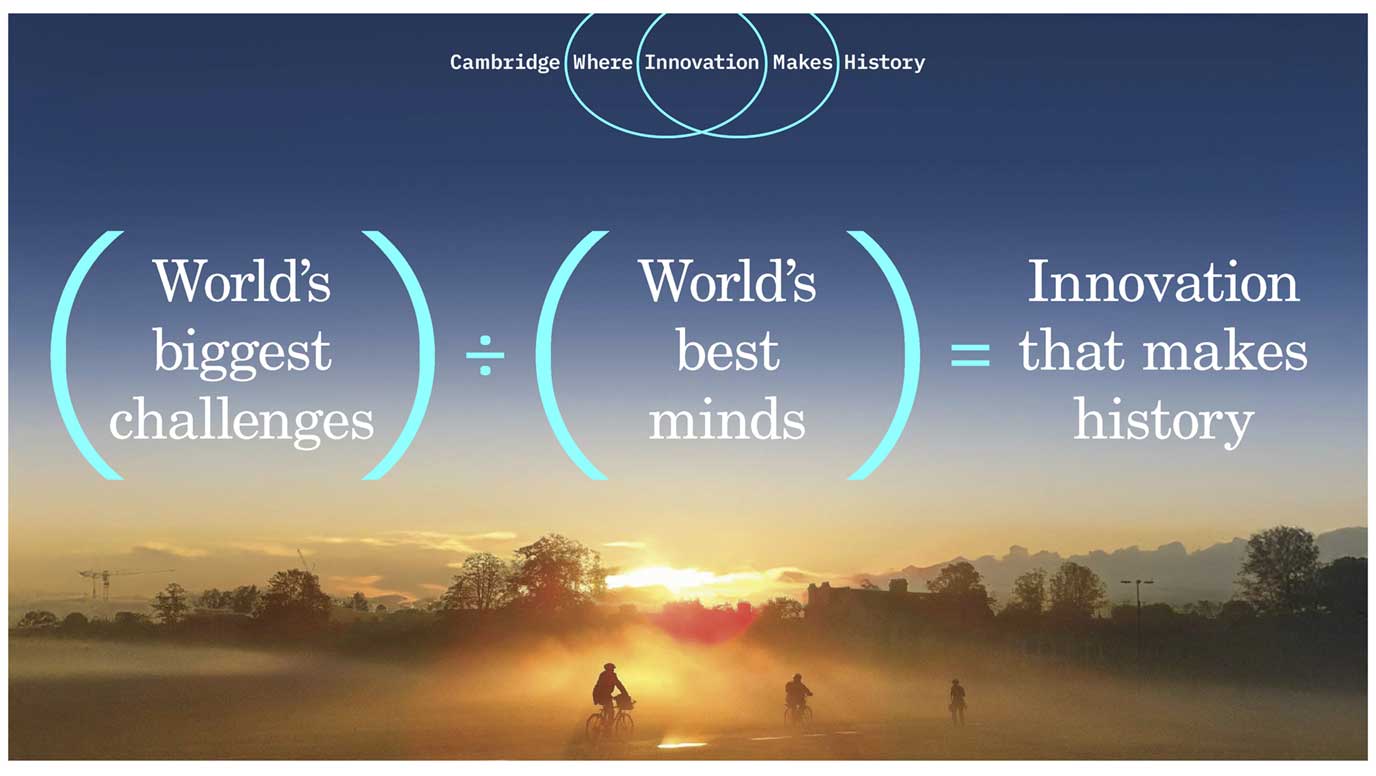 Cambridge Where Innovation Makes History

(World's biggest challenges) ÷ (World's best minds) = Innovation that makes history